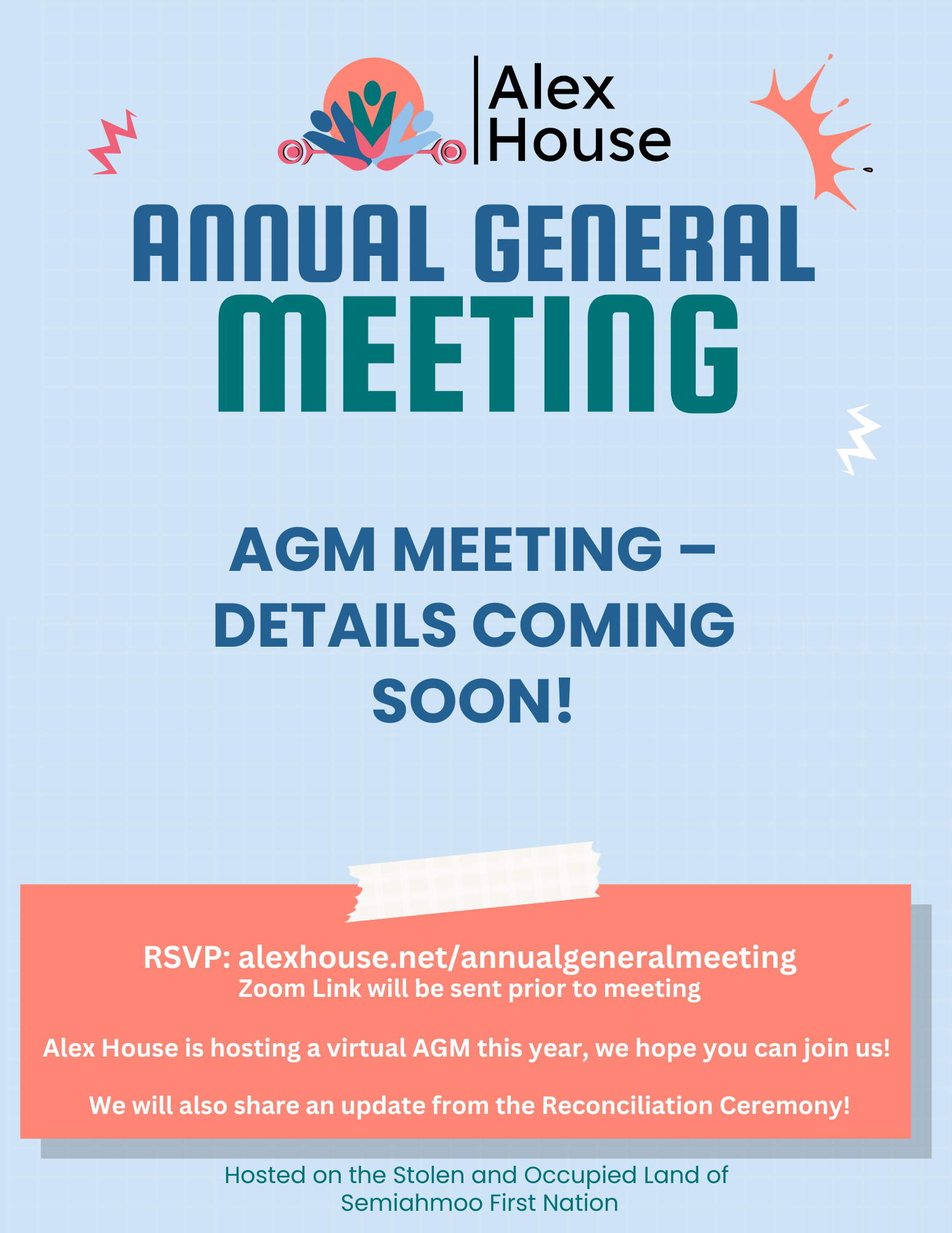 Alex House

ANNUAL GENERAL MEETING

AGM MEETING – DETAILS COMING SOON!

RSVP: alexhouse.net/annualgeneralmeeting
Zoom Link will be sent prior to meeting

Alex House is hosting a virtual AGM this year, we hope you can join us!

We will also share an update from the Reconciliation Ceremony!

Hosted on the Stolen and Occupied Land of Semiahmoo First Nation